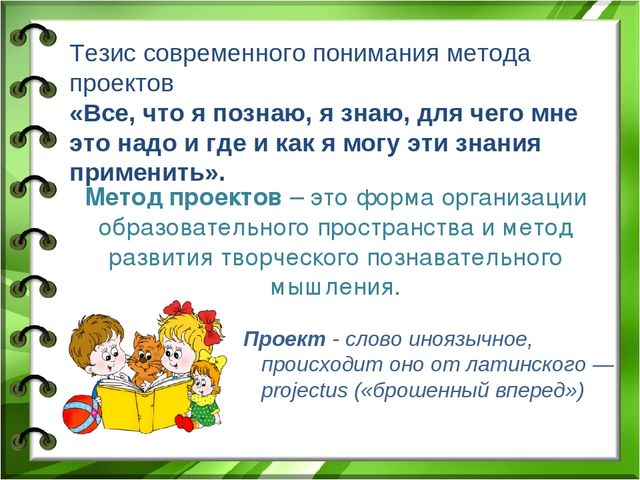 Тезис современного понимания метода проектов
«Все, что я познаю, я знаю, для чего мне это надо и где и как я могу эти знания применить».

Метод проектов – это форма организации образовательного пространства и метод развития творческого познавательного мышления.

Проект - слово иноязычное, происходит оно от латинского — projectus («брошенный вперед»)